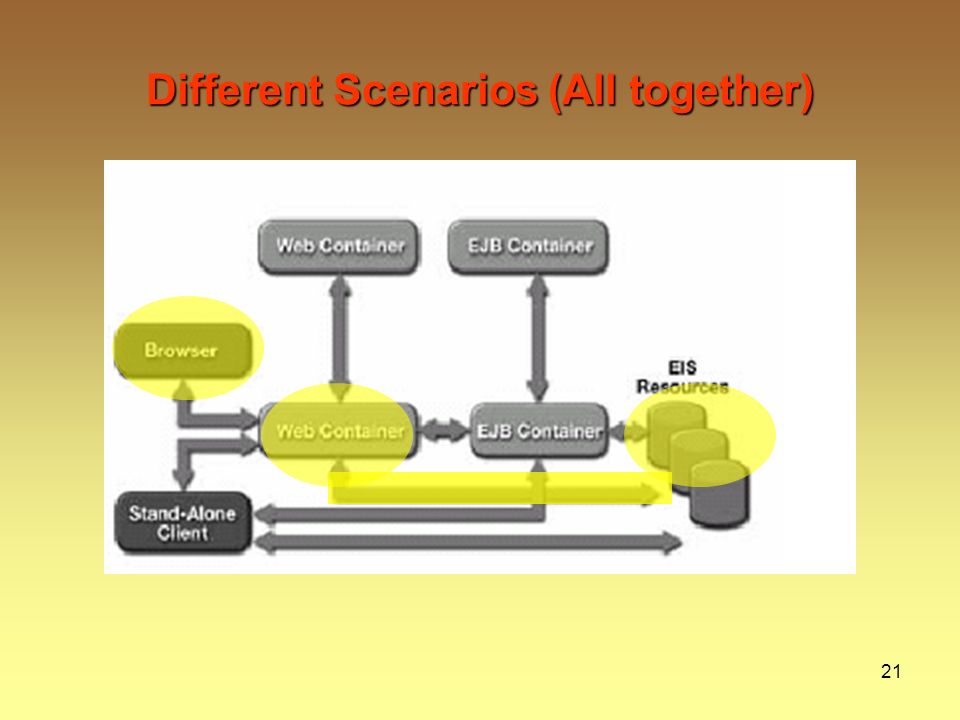 Different Scenarios (All together)

Web Container

EJB Container

Browser

EIS Resources

Web Container

EJB Container

Stand-Alone Client

21